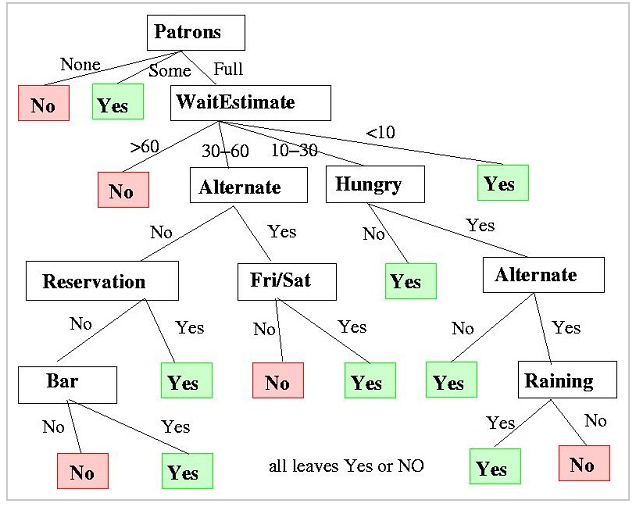 Patrons

None
Some
Full

No
Yes
WaitEstimate

>60
30–60
10–30
<10

No
Alternate
Hungry
Yes

No
Yes
No
Yes

Reservation
Fri/Sat
Yes
Alternate

No
Yes
No
Yes
No
Yes

Bar
Yes
No
Yes
Yes
Raining

No
Yes
Yes
No

No
Yes
all leaves Yes or NO
Yes
No